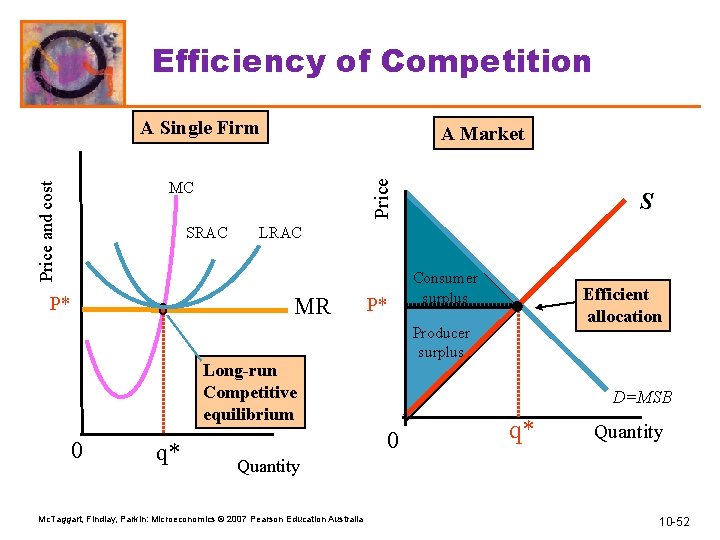 Efficiency of Competition

A Single Firm

Price and cost

MC

SRAC

LRAC

P*

MR

Long-run Competitive equilibrium

0

q*

Quantity

A Market

Price

S

Consumer surplus

P*

Efficient allocation

Producer surplus

D=MSB

0

q*

Quantity

McTaggart, Findlay, Parkin: Microeconomics © 2007 Pearson Education Australia

10-52